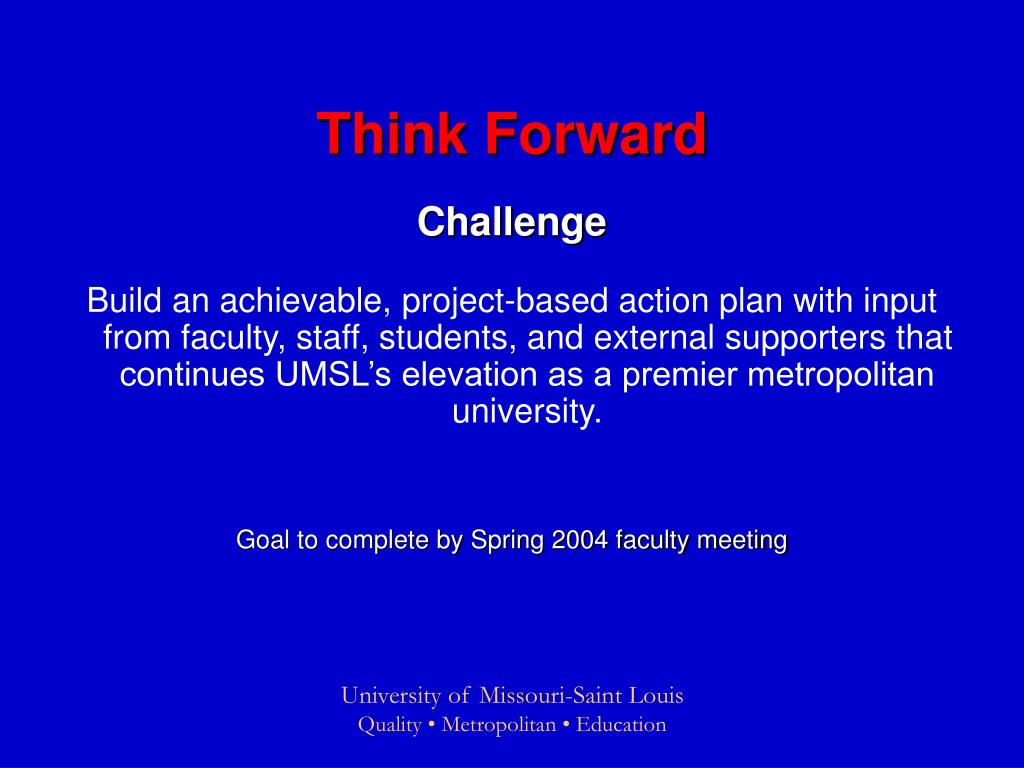 Think Forward

Challenge

Build an achievable, project-based action plan with input from faculty, staff, students, and external supporters that continues UMSL’s elevation as a premier metropolitan university.

Goal to complete by Spring 2004 faculty meeting

University of Missouri-Saint Louis
Quality • Metropolitan • Education